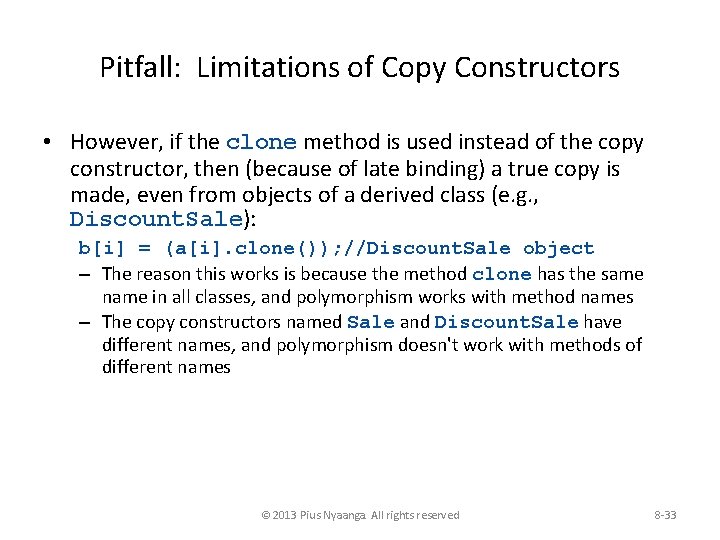 Pitfall: Limitations of Copy Constructors

• However, if the clone method is used instead of the copy constructor, then (because of late binding) a true copy is made, even from objects of a derived class (e.g., DiscountSale):

b[i] = (a[i].clone());//DiscountSale object

– The reason this works is because the method clone has the same name in all classes, and polymorphism works with method names

– The copy constructors named Sale and DiscountSale have different names, and polymorphism doesn't work with methods of different names

© 2013 Pius Nyaanga. All rights reserved

8-33